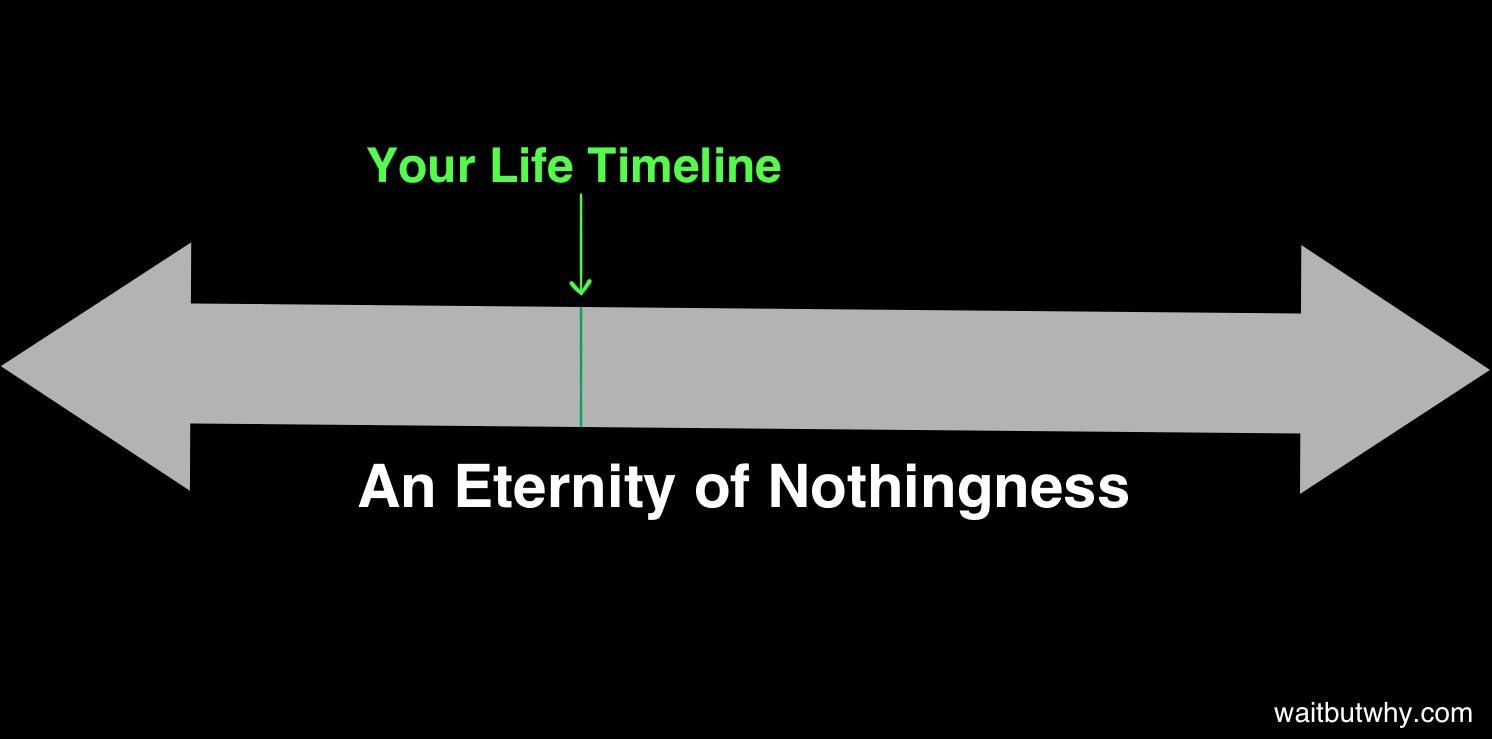 Your Life Timeline

An Eternity of Nothingness

waitbutwhy.com